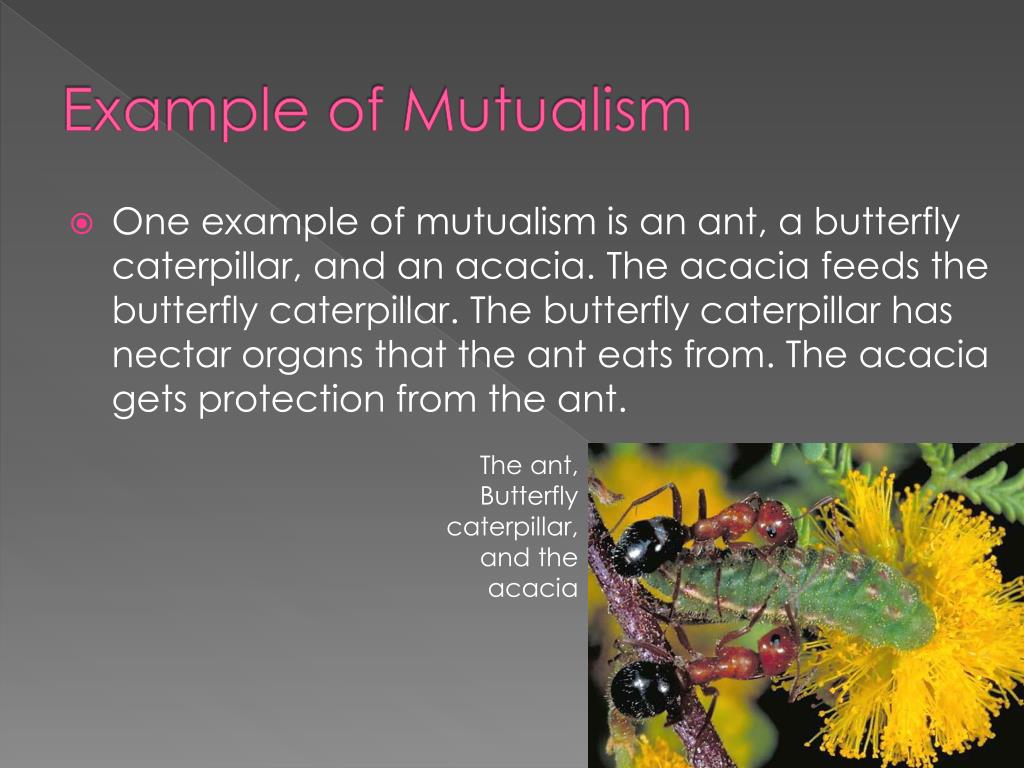 Example of Mutualism

One example of mutualism is an ant, a butterfly caterpillar, and an acacia. The acacia feeds the butterfly caterpillar. The butterfly caterpillar has nectar organs that the ant eats from. The acacia gets protection from the ant.

The ant, Butterfly caterpillar, and the acacia